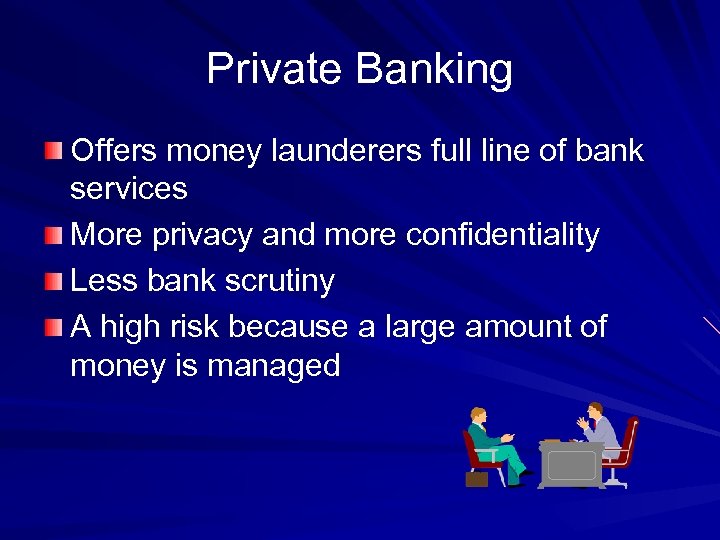 Private Banking

Offers money launderers full line of bank services

More privacy and more confidentiality

Less bank scrutiny

A high risk because a large amount of money is managed